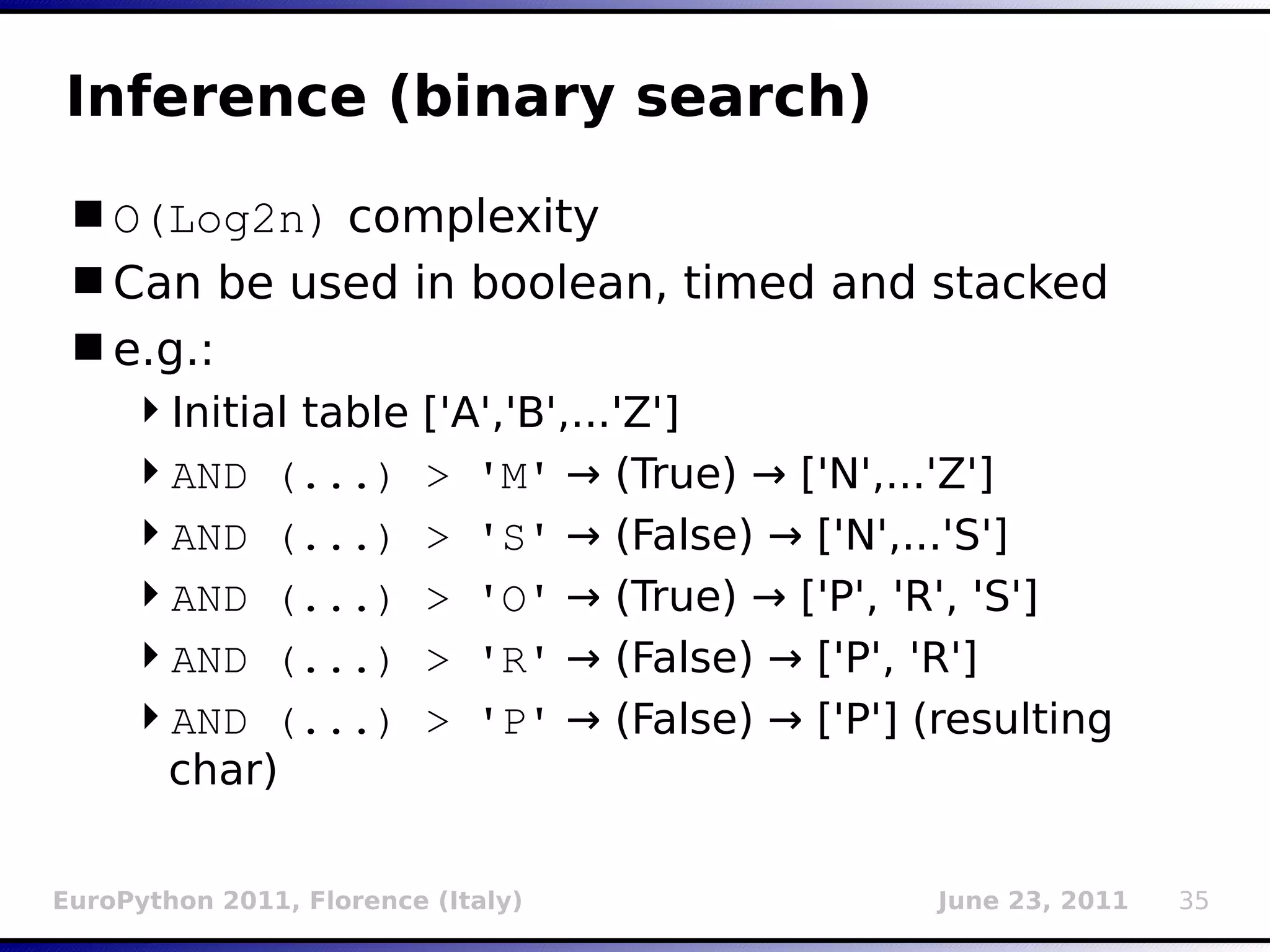 Inference (binary search)

O(Log2n) complexity

Can be used in boolean, timed and stacked

e.g.:

Initial table ['A','B',...'Z']

AND (...) > 'M' → (True) → ['N',...'Z']

AND (...) > 'S' → (False) → ['N',...'S']

AND (...) > 'O' → (True) → ['P', 'R', 'S']

AND (...) > 'R' → (False) → ['P', 'R']

AND (...) > 'P' → (False) → ['P'] (resulting char)

EuroPython 2011, Florence (Italy)

June 23, 2011

35